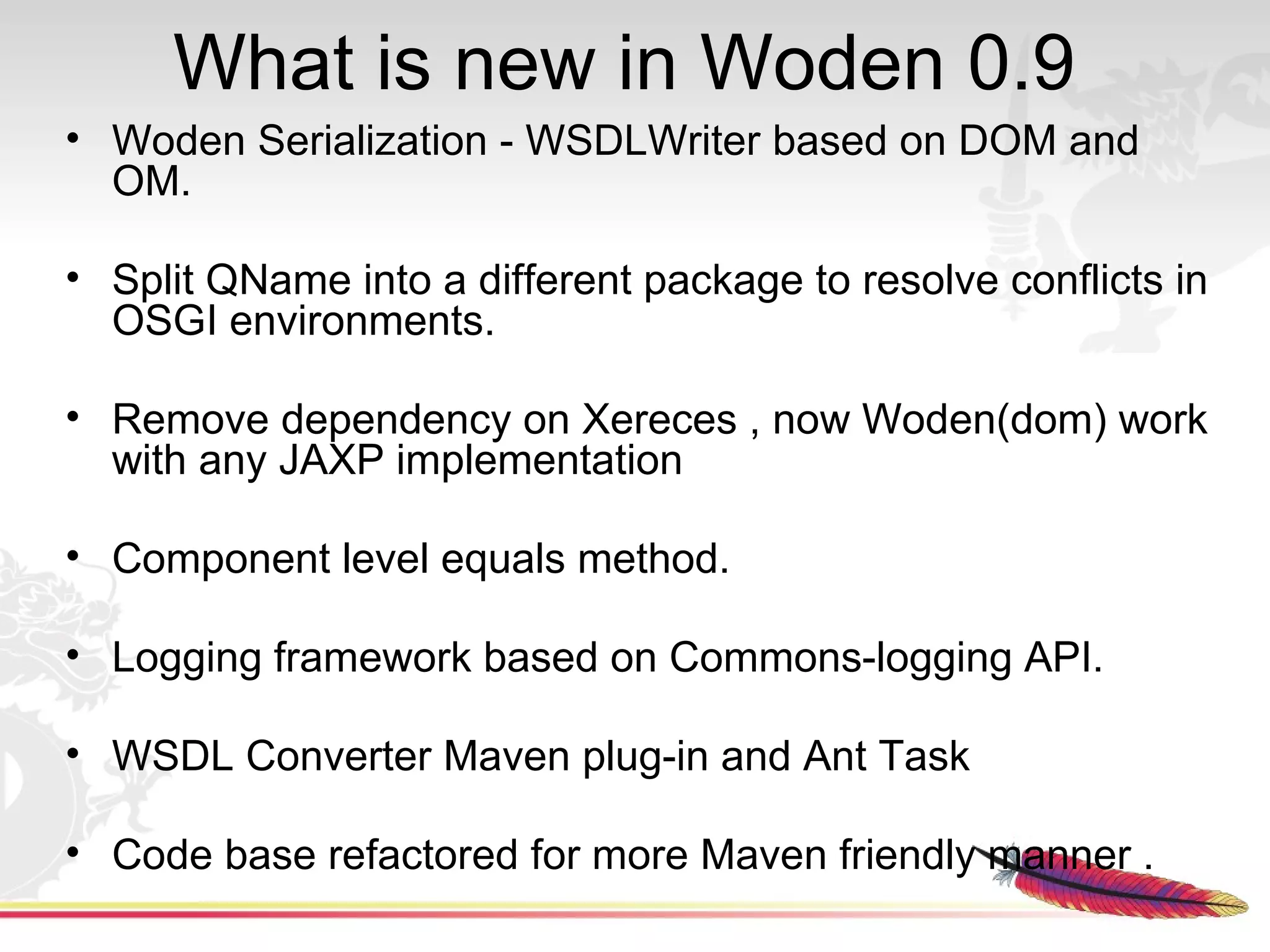 What is new in Woden 0.9

• Woden Serialization - WSDLWriter based on DOM and OM.

• Split QName into a different package to resolve conflicts in OSGI environments.

• Remove dependency on Xereces , now Woden(dom) work with any JAXP implementation

• Component level equals method.

• Logging framework based on Commons-logging API.

• WSDL Converter Maven plug-in and Ant Task

• Code base refactored for more Maven friendly manner .